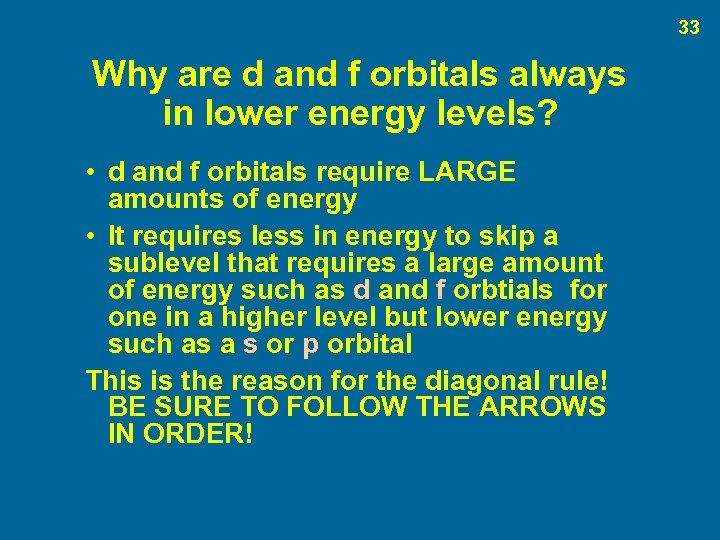 33

Why are d and f orbitals always in lower energy levels?

• d and f orbitals require LARGE amounts of energy

• It requires less in energy to skip a sublevel that requires a large amount of energy such as d and f orbtials for one in a higher level but lower energy such as a s or p orbital

This is the reason for the diagonal rule! BE SURE TO FOLLOW THE ARROWS IN ORDER!